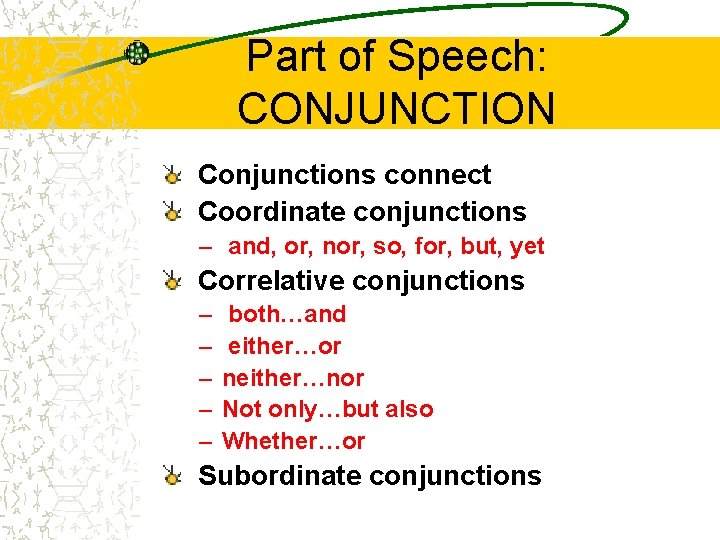 Part of Speech: CONJUNCTION

Conjunctions connect
Coordinate conjunctions
– and, or, nor, so, for, but, yet
Correlative conjunctions
– both…and
– either…or
– neither…nor
– Not only…but also
– Whether…or
Subordinate conjunctions